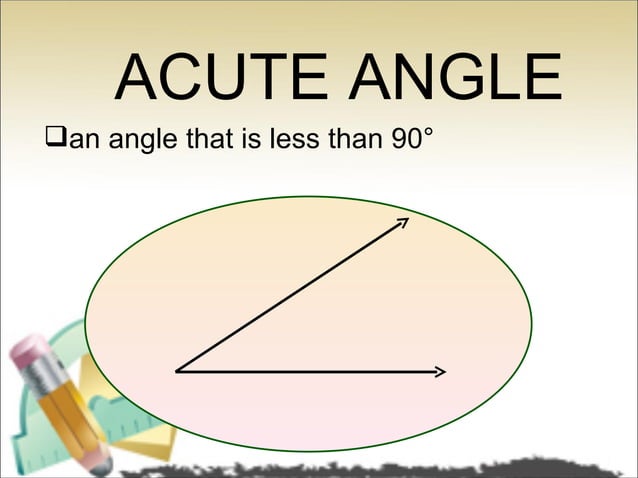 ACUTE ANGLE

❑an angle that is less than 90°